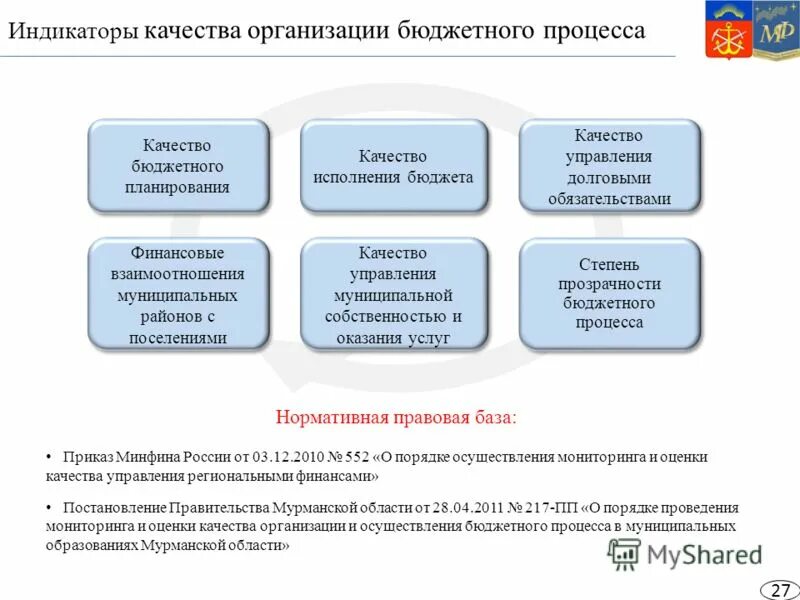 Индикаторы качества организации бюджетного процесса

МФ

Качество бюджетного планирования

Качество исполнения бюджета

Качество управления долговыми обязательствами

Финансовые взаимоотношения муниципальных районов с поселениями

Качество управления муниципальной собственностью и оказания услуг

Степень прозрачности бюджетного процесса

Нормативная правовая база:

• Приказ Минфина России от 03.12.2010 № 552 «О порядке осуществления мониторинга и оценки качества управления региональными финансами»

• Постановление Правительства Мурманской области от 28.04.2011 № 217-ПП «О порядке проведения мониторинга и оценки качества организации и осуществления бюджетного процесса в муниципальных образованиях Мурманской области»

MyShared

27